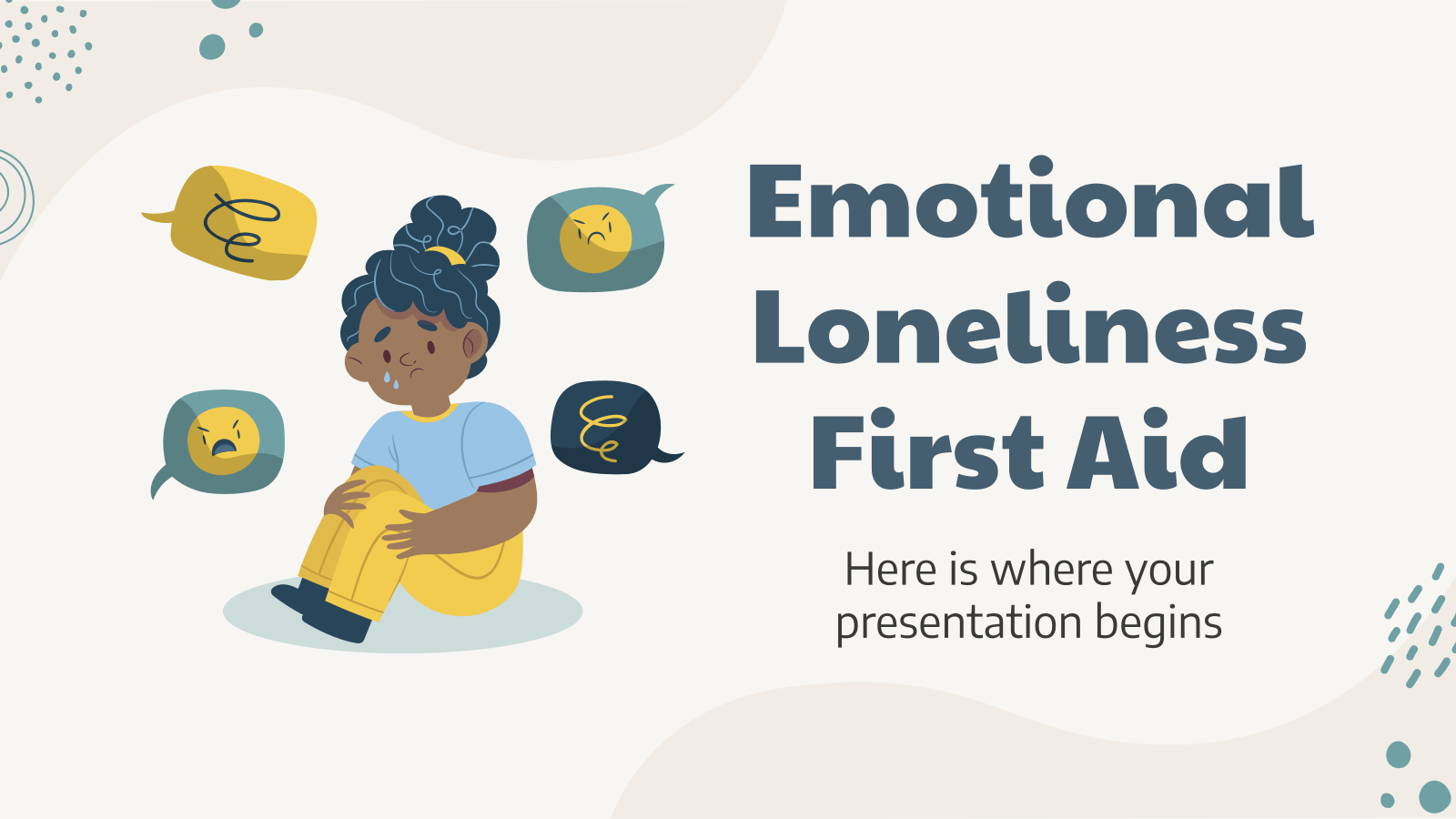 Emotional Loneliness First Aid

Here is where your presentation begins